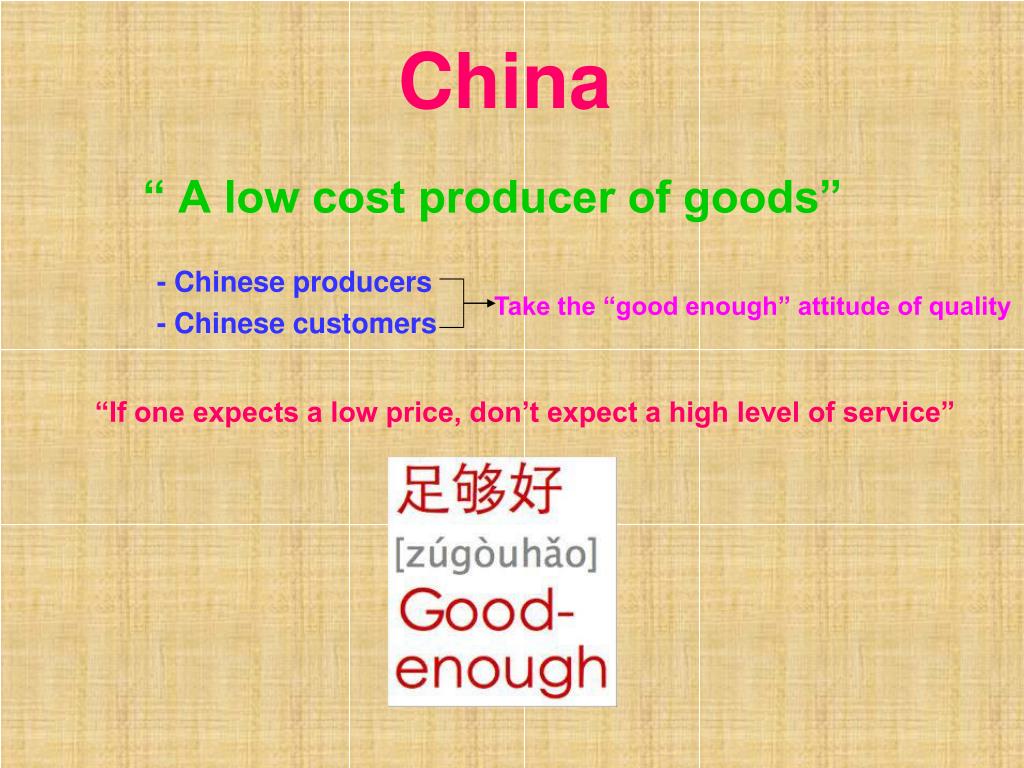 China

“ A low cost producer of goods”

- Chinese producers
- Chinese customers

Take the “good enough” attitude of quality

“If one expects a low price, don’t expect a high level of service”

足够好
[zúgòuhǎo]
Good-enough